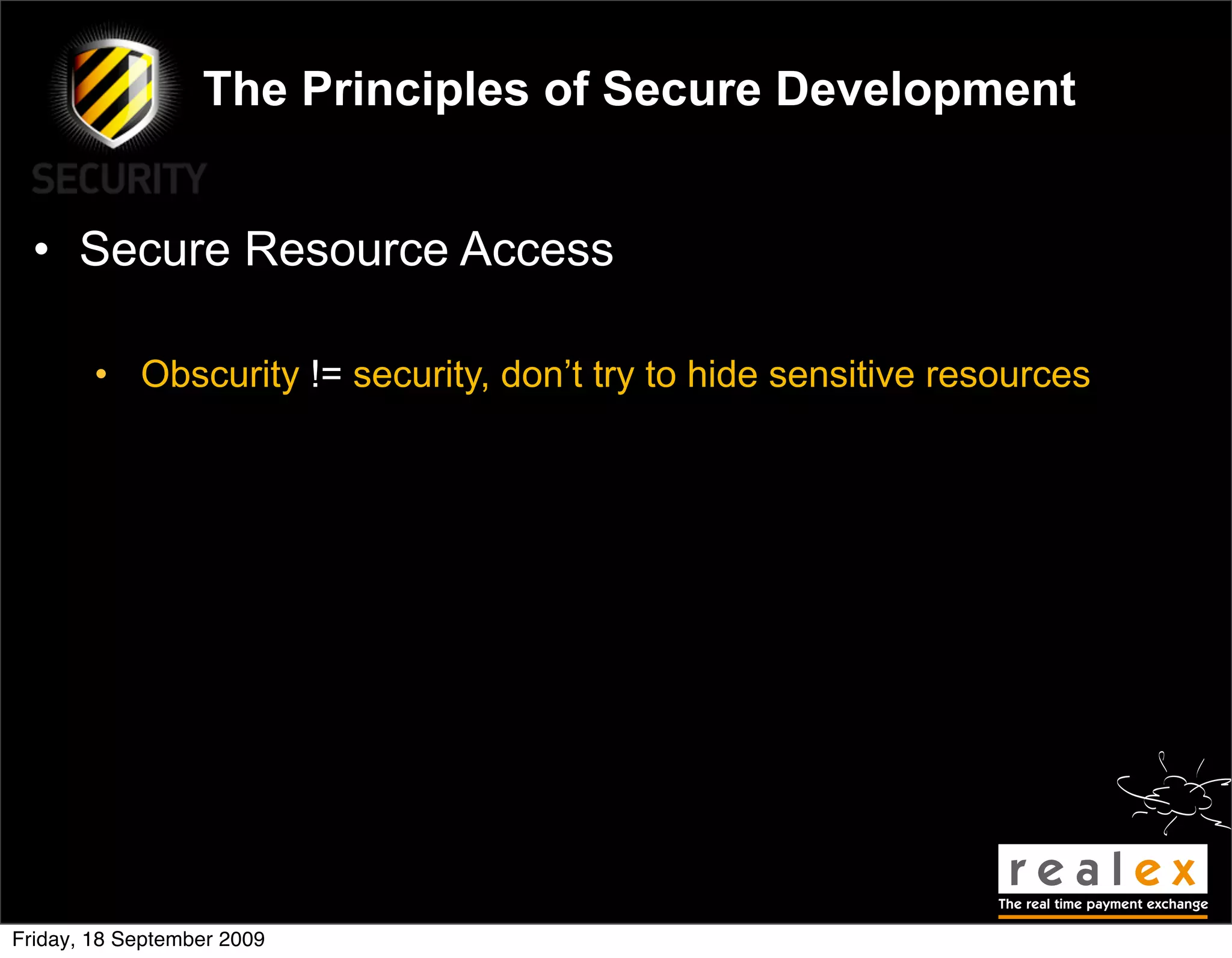 SECURITY

The Principles of Secure Development

• Secure Resource Access

• Obscurity != security, don’t try to hide sensitive resources

realex
The real time payment exchange

Friday, 18 September 2009